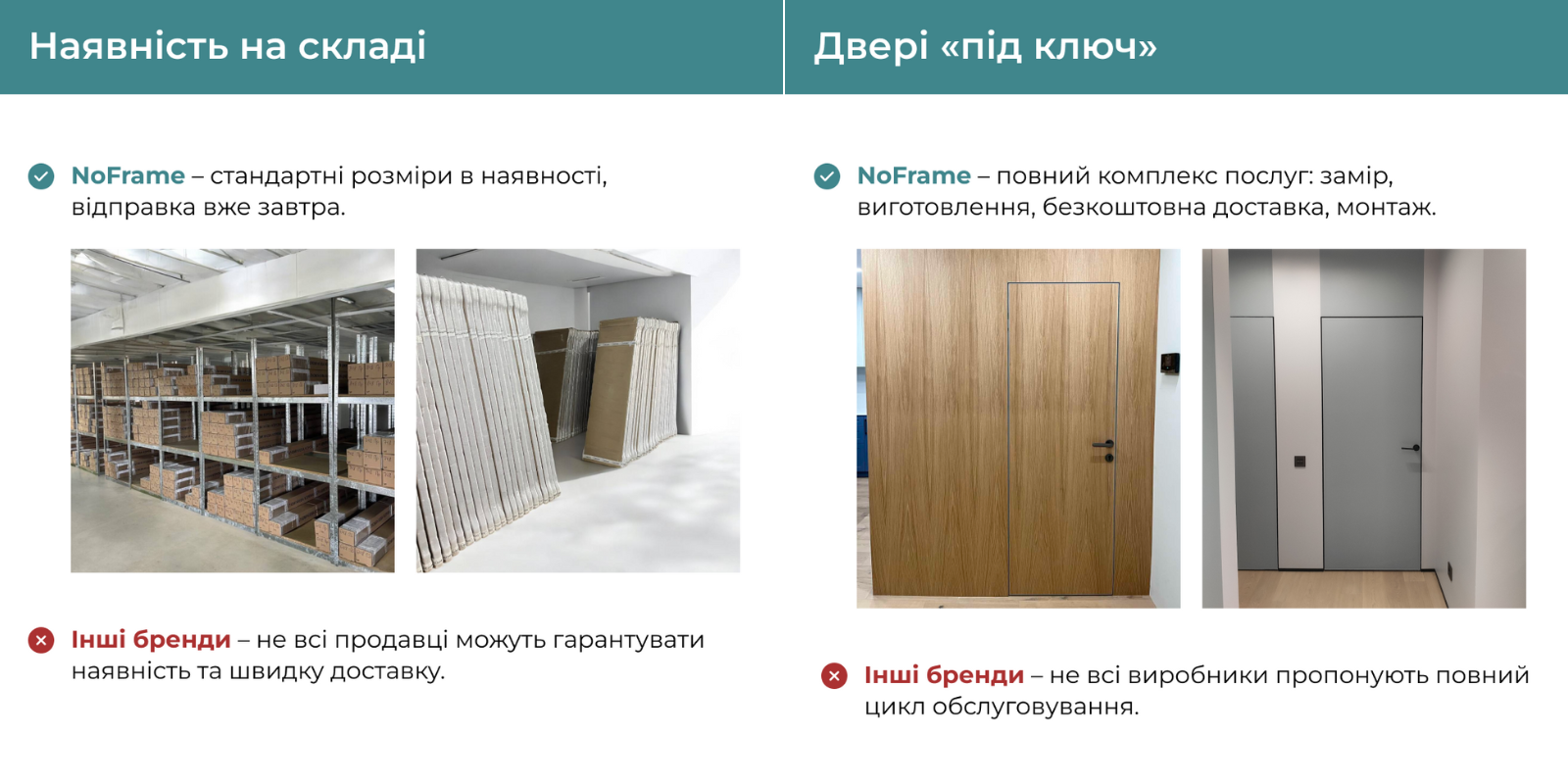 Наявність на складі

NoFrame – стандартні розміри в наявності, відправка вже завтра.

Інші бренди – не всі продавці можуть гарантувати наявність та швидку доставку.

Двері «під ключ»

NoFrame – повний комплекс послуг: замір, виготовлення, безкоштовна доставка, монтаж.

Інші бренди – не всі виробники пропонують повний цикл обслуговування.